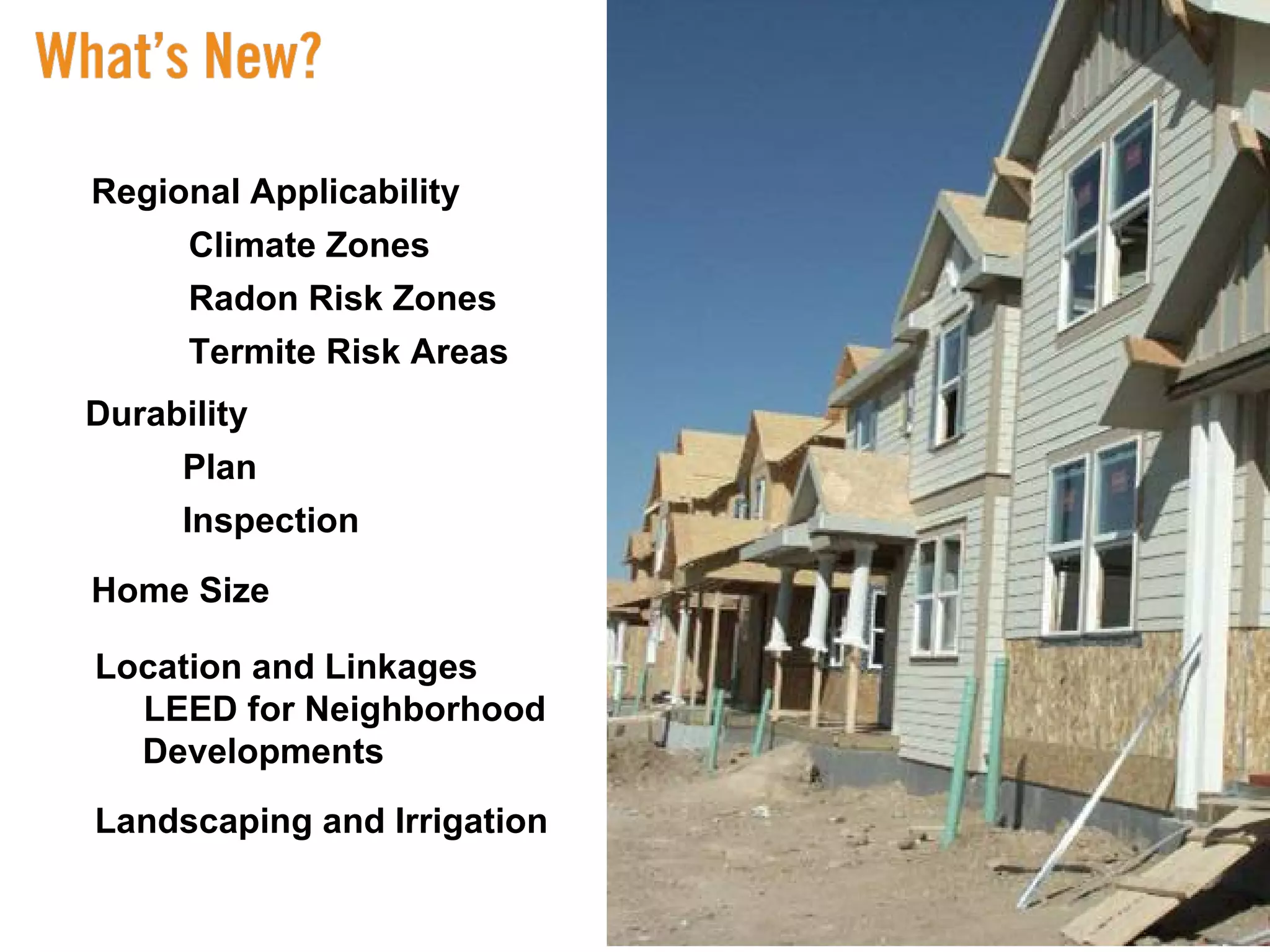 What's New?

Regional Applicability

Climate Zones

Radon Risk Zones

Termite Risk Areas

Durability

Plan

Inspection

Home Size

Location and Linkages

LEED for Neighborhood Developments

Landscaping and Irrigation